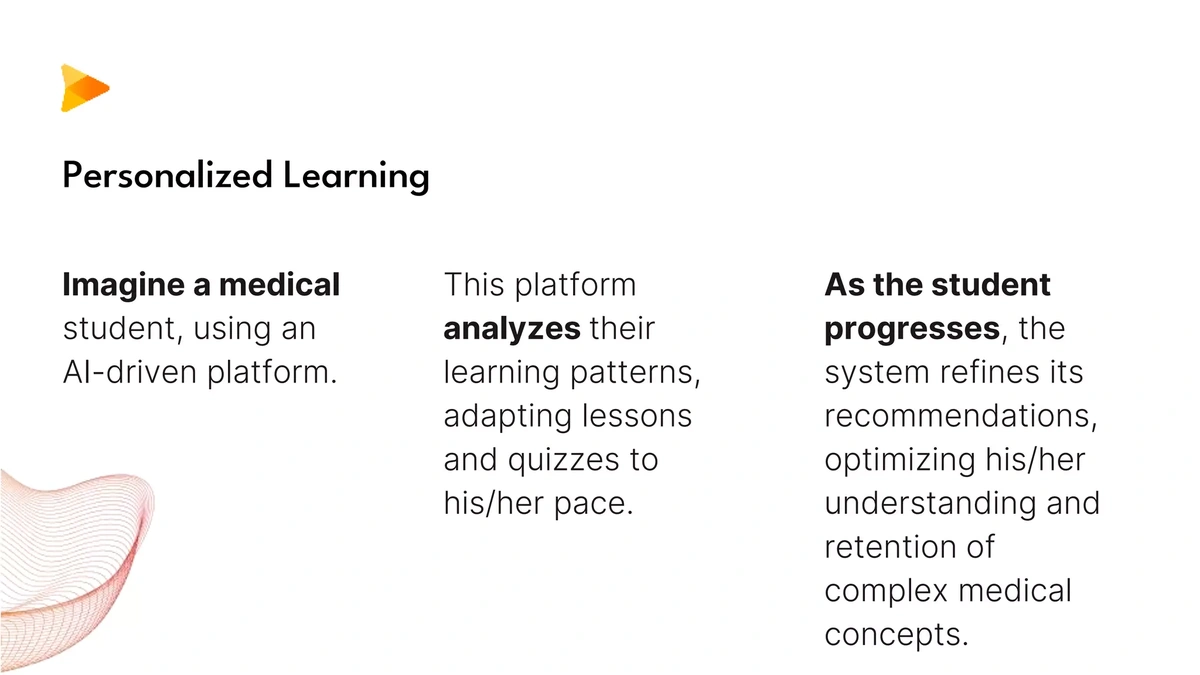 Personalized Learning

Imagine a medical student, using an AI-driven platform.

This platform analyzes their learning patterns, adapting lessons and quizzes to his/her pace.

As the student progresses, the system refines its recommendations, optimizing his/her understanding and retention of complex medical concepts.